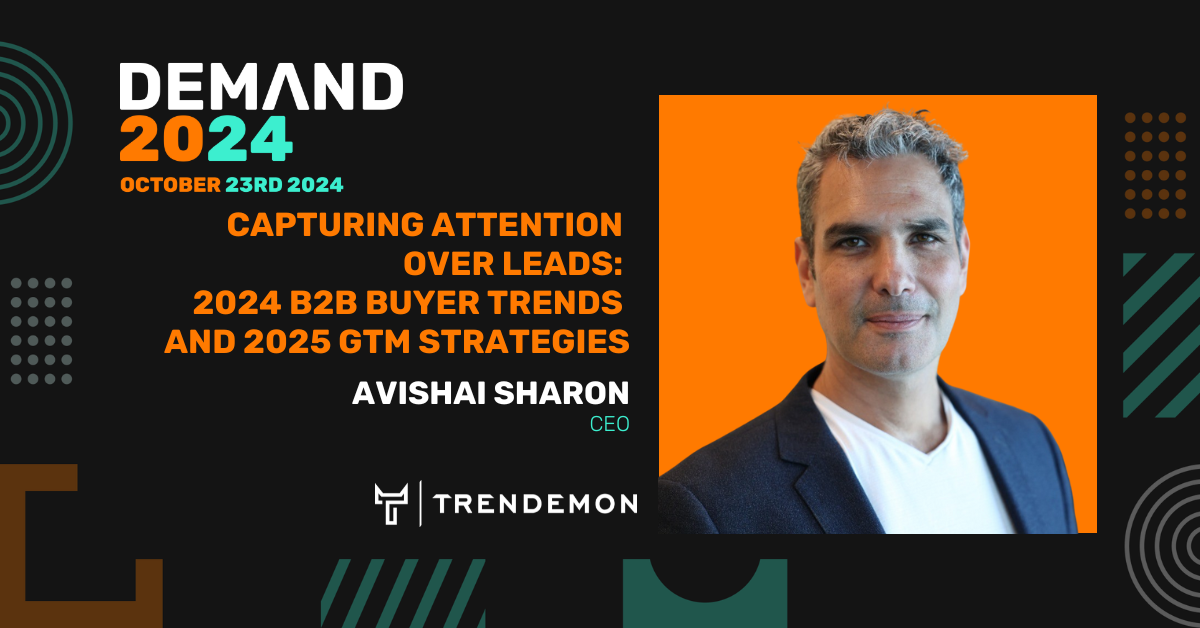 DEMAND
2024
OCTOBER 23RD 2024

CAPTURING ATTENTION OVER LEADS: 2024 B2B BUYER TRENDS AND 2025 GTM STRATEGIES

AVISHAI SHARON
CEO

TRENDEMON